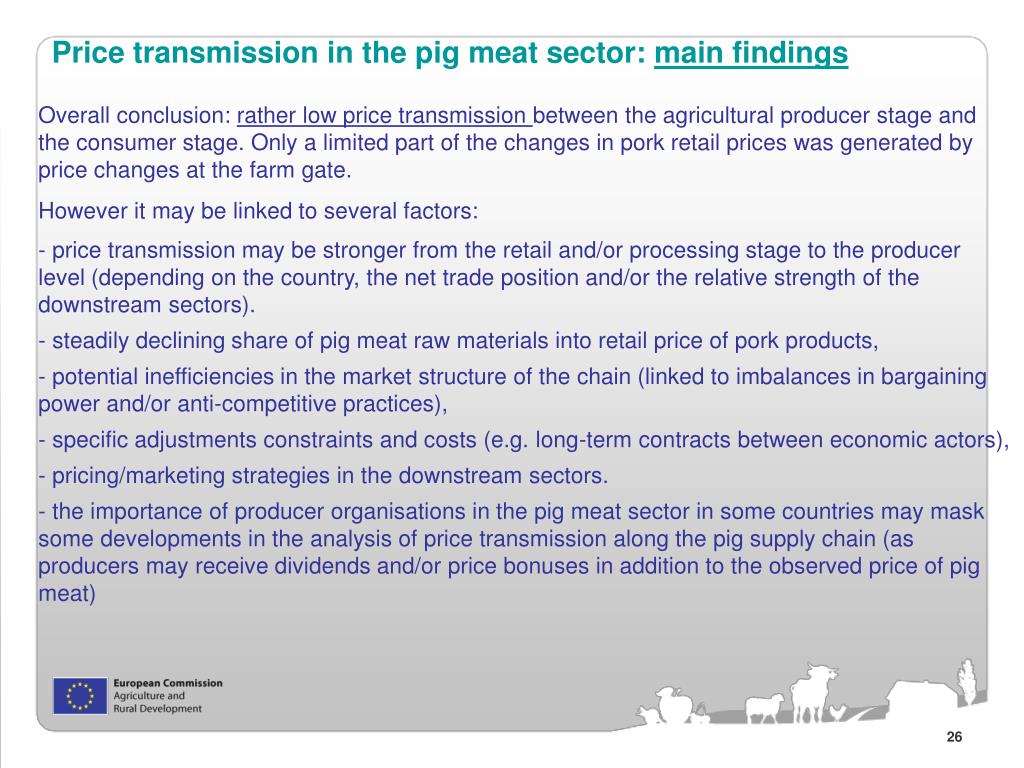 Price transmission in the pig meat sector: main findings

Overall conclusion: rather low price transmission between the agricultural producer stage and the consumer stage. Only a limited part of the changes in pork retail prices was generated by price changes at the farm gate.

However it may be linked to several factors:

- price transmission may be stronger from the retail and/or processing stage to the producer level (depending on the country, the net trade position and/or the relative strength of the downstream sectors).

- steadily declining share of pig meat raw materials into retail price of pork products,

- potential inefficiencies in the market structure of the chain (linked to imbalances in bargaining power and/or anti-competitive practices),

- specific adjustments constraints and costs (e.g. long-term contracts between economic actors),

- pricing/marketing strategies in the downstream sectors.

- the importance of producer organisations in the pig meat sector in some countries may mask some developments in the analysis of price transmission along the pig supply chain (as producers may receive dividends and/or price bonuses in addition to the observed price of pig meat)

European Commission
Agriculture and
Rural Development

26